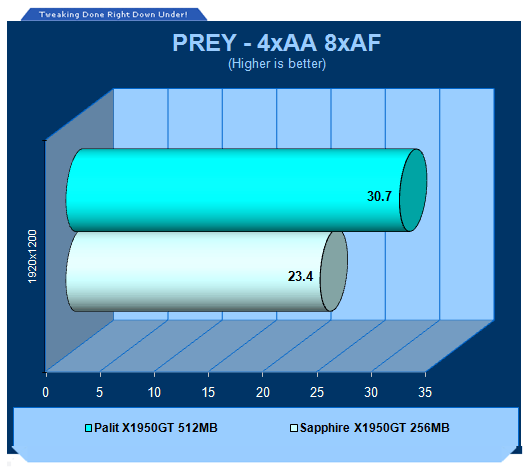 Tweaking Done Right Down Under!

PREY - 4xAA 8xAF
(Higher is better)

1920x1200

30.7

23.4

0
5
10
15
20
25
30
35

Palit X1950GT 512MB
Sapphire X1950GT 256MB